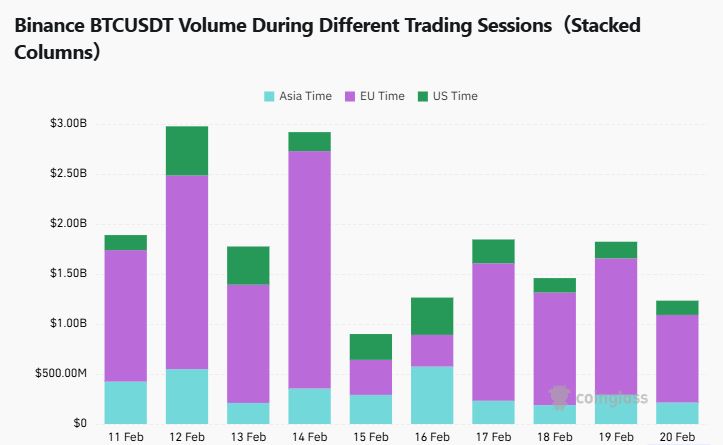 Binance BTCUSDT Volume During Different Trading Sessions（Stacked Columns）

Asia Time EU Time US Time

$3.00B
$2.50B
$2.00B
$1.50B
$1.00B
$500.00M
$0

11 Feb 12 Feb 13 Feb 14 Feb 15 Feb 16 Feb 17 Feb 18 Feb 19 Feb 20 Feb

coinglass